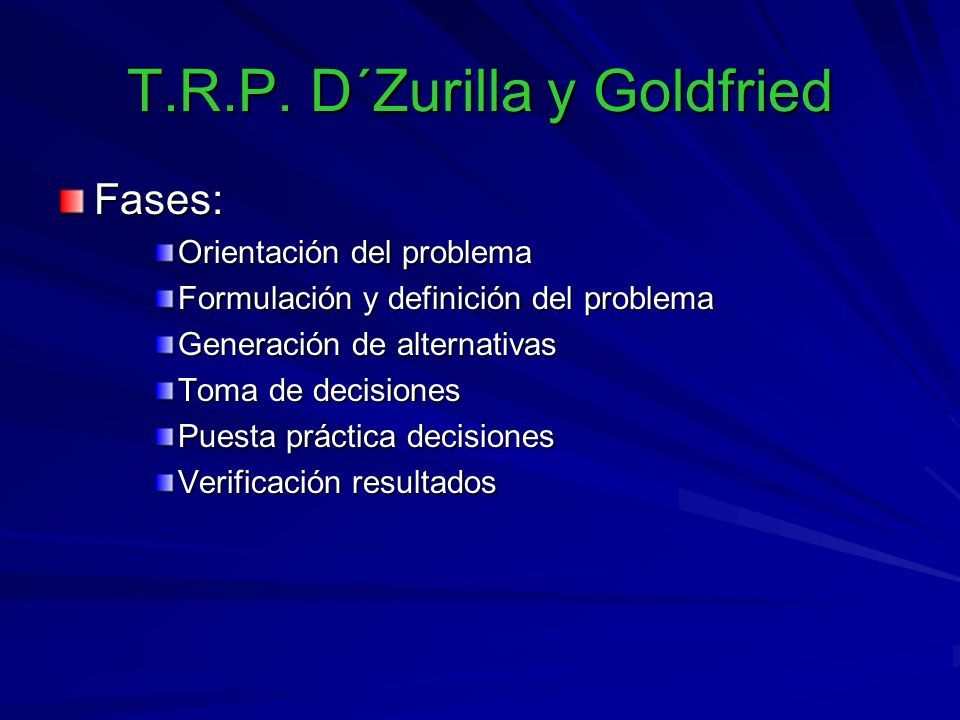 T.R.P. D´Zurilla y Goldfried

Fases:

Orientación del problema

Formulación y definición del problema

Generación de alternativas

Toma de decisiones

Puesta práctica decisiones

Verificación resultados